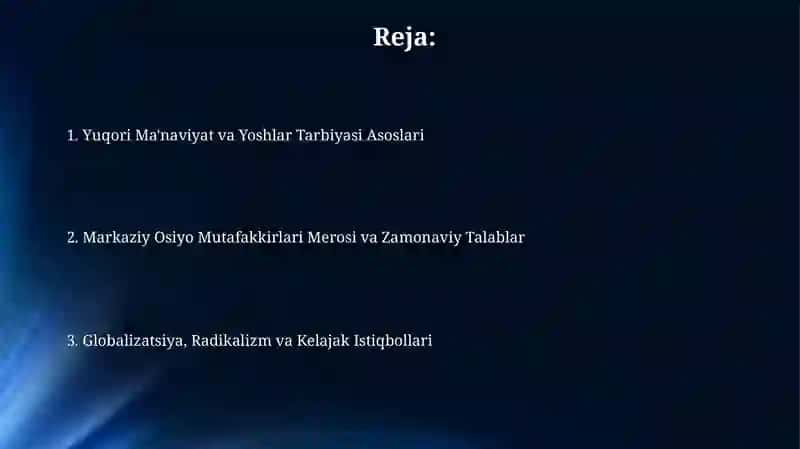 Reja:

1. Yuqori Ma'naviyat va Yoshlar Tarbiyasi Asoslari

2. Markaziy Osiyo Mutafakkirlari Merosi va Zamonaviy Talablar

3. Globalizatsiya, Radikalizm va Kelajak Istiqbollari